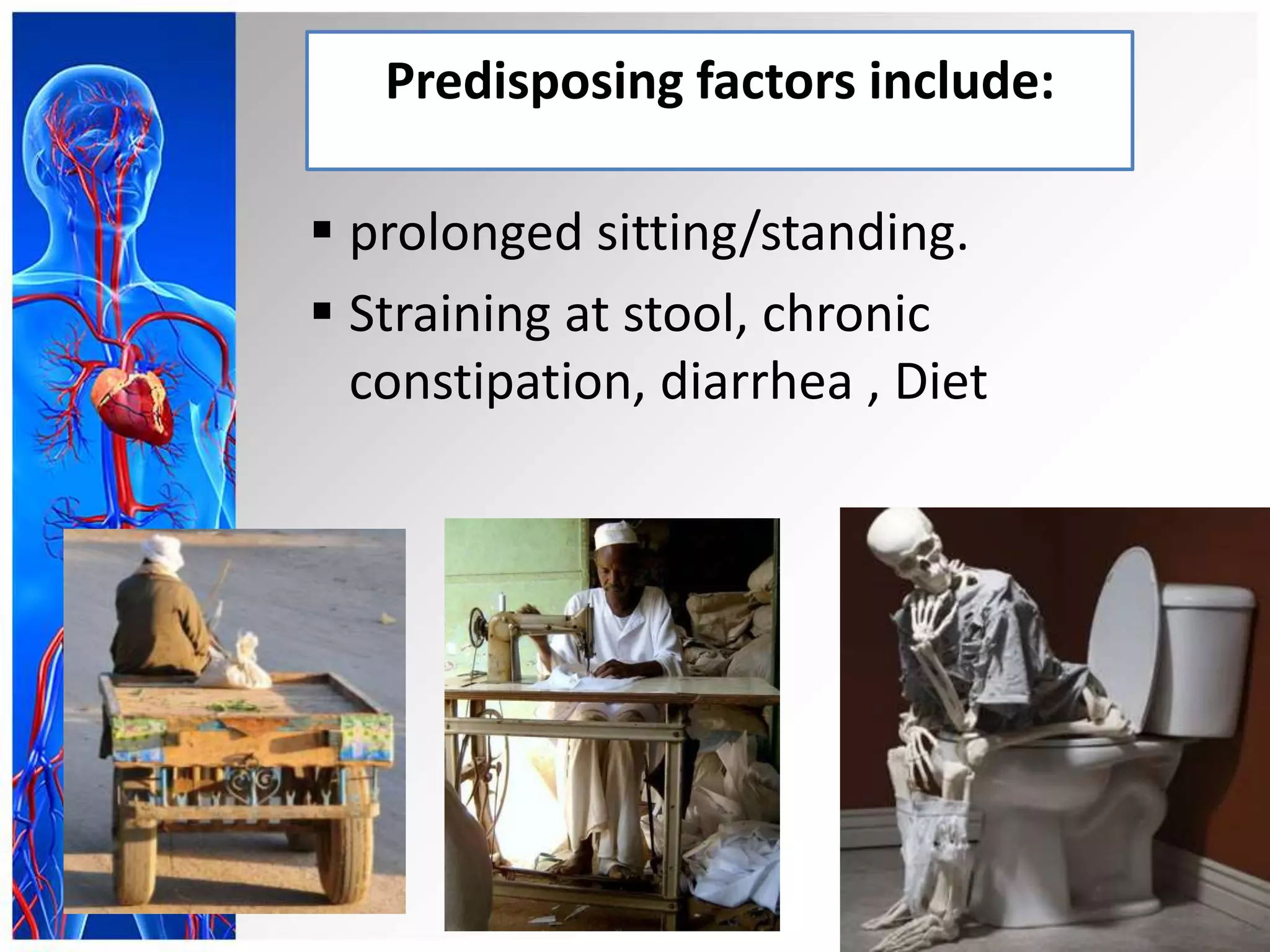 Predisposing factors include:

▪ prolonged sitting/standing.

▪ Straining at stool, chronic constipation, diarrhea , Diet